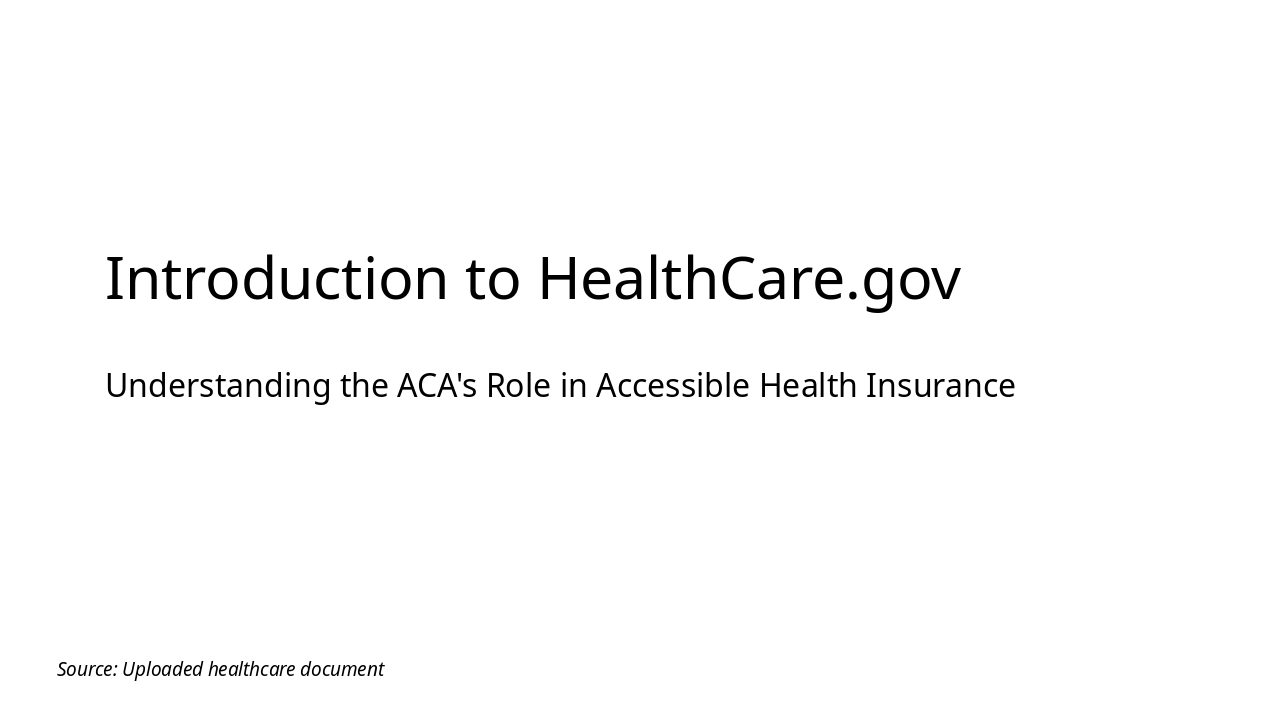 Introduction to HealthCare.gov

Understanding the ACA's Role in Accessible Health Insurance

Source: Uploaded healthcare document